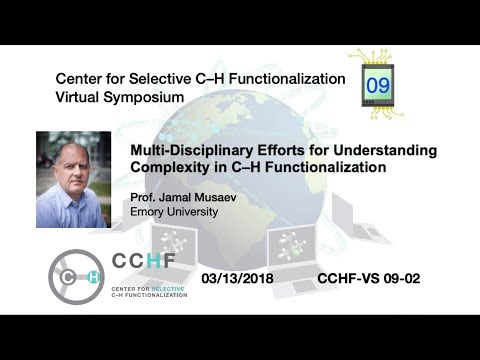 Center for Selective C–H Functionalization
Virtual Symposium

09

Multi-Disciplinary Efforts for Understanding Complexity in C–H Functionalization

Prof. Jamal Musaev
Emory University

C H

CCHF

CENTER FOR SELECTIVE
C–H FUNCTIONALIZATION

03/13/2018

CCHF-VS 09-02